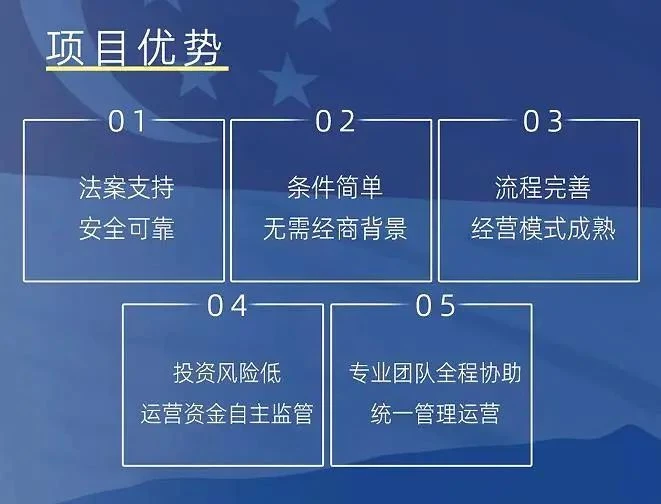 项目优势

01

法案支持
安全可靠

02

条件简单
无需经商背景

03

流程完善
经营模式成熟

04

投资风险低
运营资金自主监管

05

专业团队全程协助
统一管理运营